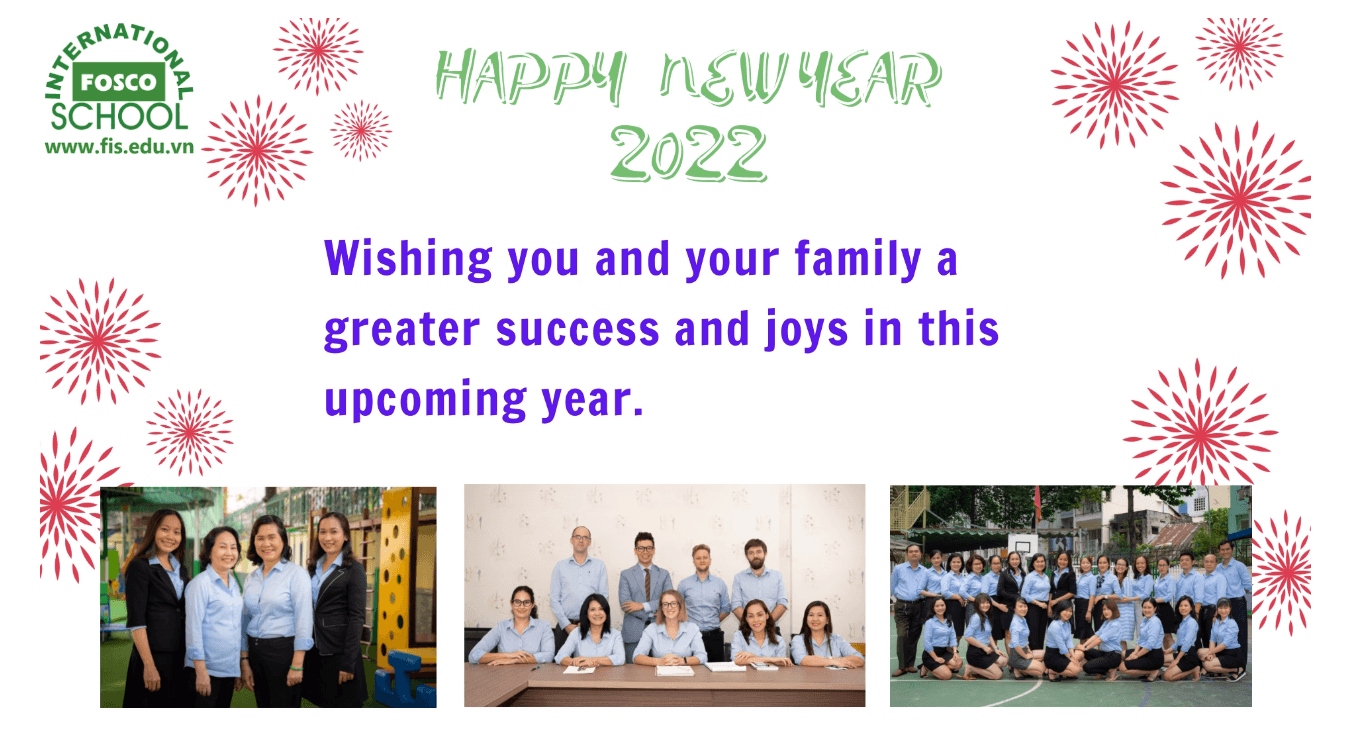 INTERNATIONAL
FOSCO
SCHOOL
www.fis.edu.vn

HAPPY NEW YEAR
2022

Wishing you and your family a greater success and joys in this upcoming year.